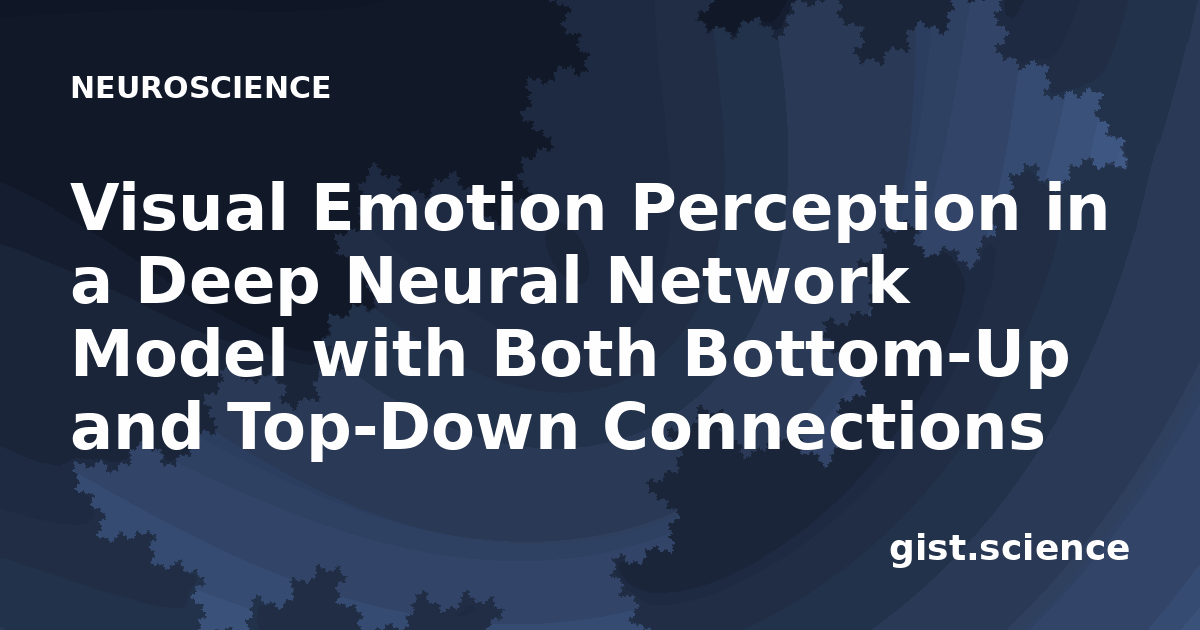 NEUROSCIENCE

Visual Emotion Perception in a Deep Neural Network Model with Both Bottom-Up and Top-Down Connections

gist.science